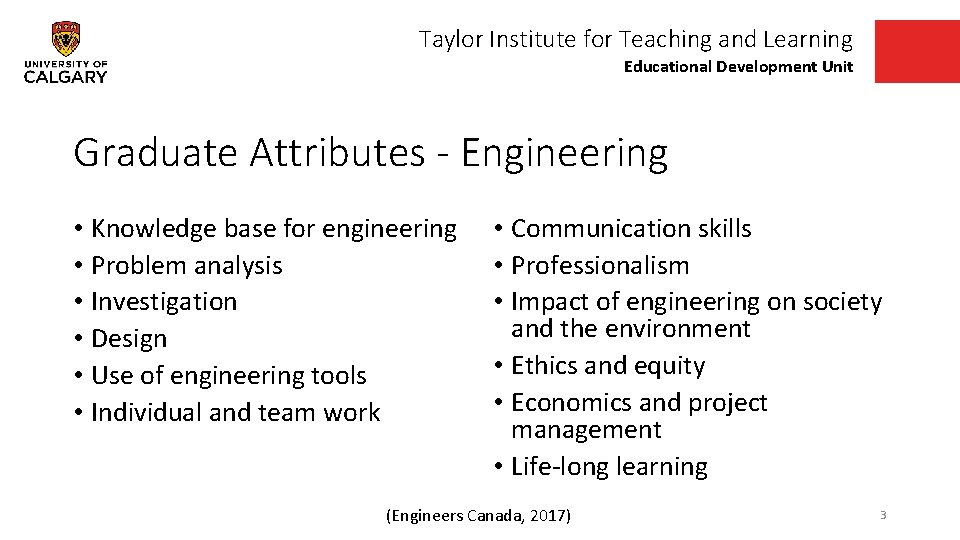 UNIVERSITY OF
CALGARY

Taylor Institute for Teaching and Learning
Educational Development Unit

Graduate Attributes - Engineering

• Knowledge base for engineering
• Problem analysis
• Investigation
• Design
• Use of engineering tools
• Individual and team work

• Communication skills
• Professionalism
• Impact of engineering on society and the environment
• Ethics and equity
• Economics and project management
• Life-long learning

(Engineers Canada, 2017)

3